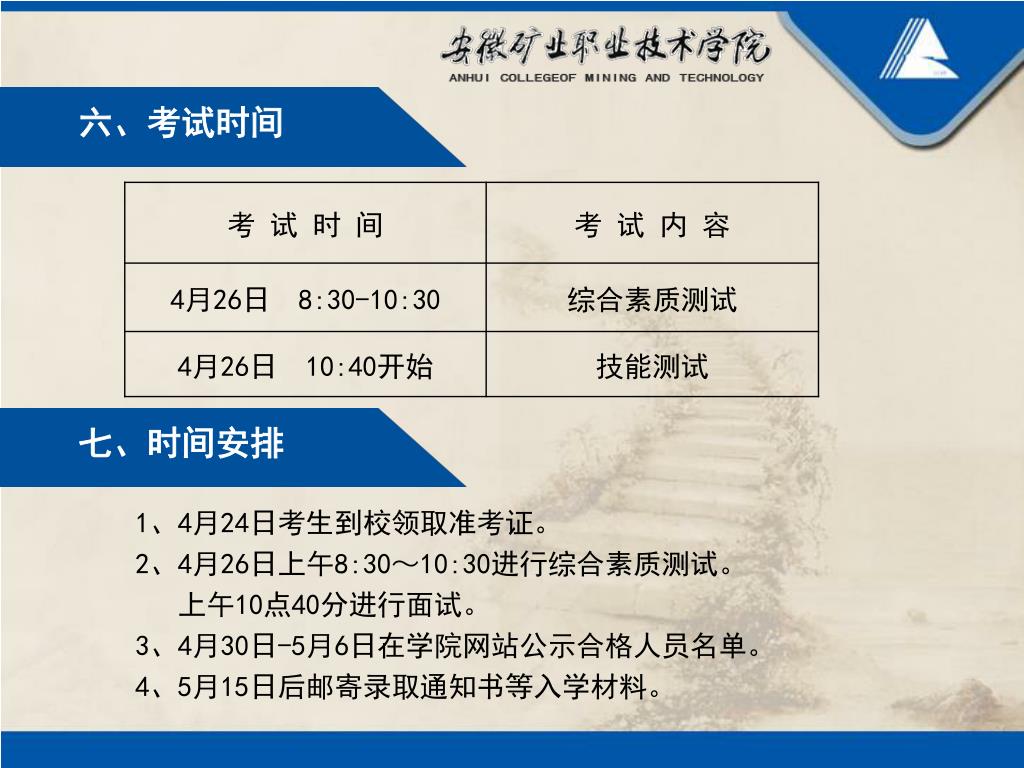 安徽矿业职业技术学院
ANHUI COLLEGEOF MINING AND TECHNOLOGY

六、考试时间

| 考 试 时 间 | 考 试 内 容 |
|---|---|
| 4月26日 8:30-10:30 | 综合素质测试 |
| 4月26日 10:40开始 | 技能测试 |

七、时间安排

1、4月24日考生到校领取准考证。
2、4月26日上午8:30～10:30进行综合素质测试。
上午10点40分进行面试。
3、4月30日-5月6日在学院网站公示合格人员名单。
4、5月15日后邮寄录取通知书等入学材料。